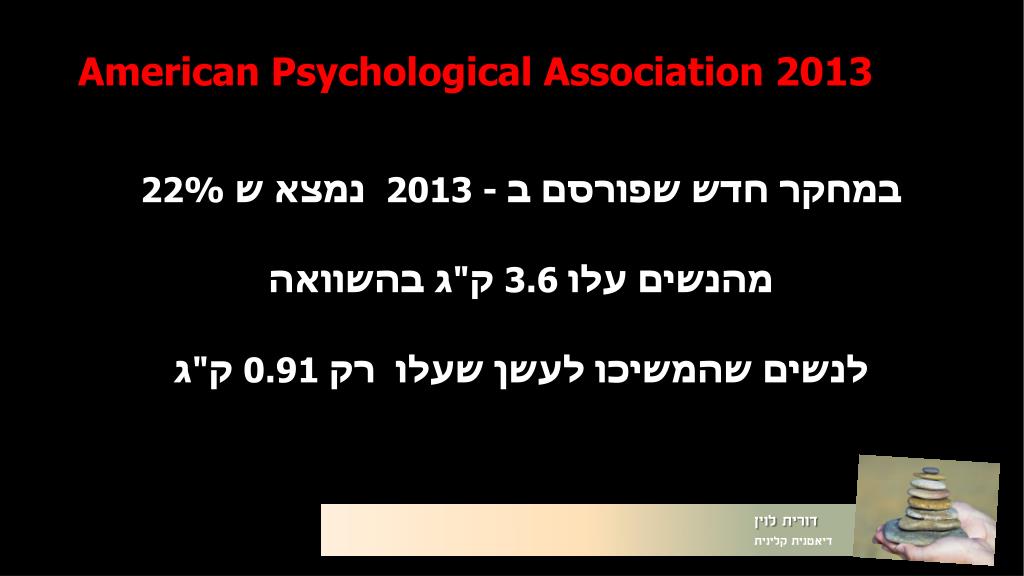 American Psychological Association 2013

במחקר חדש שפורסם ב - 2013 נמצא ש 22%

מהנשים עלו 3.6 ק"ג בהשוואה

לנשים שהמשיכו לעשן שעלו רק 0.91 ק"ג

דורית לוין
דיאטנית קלינית